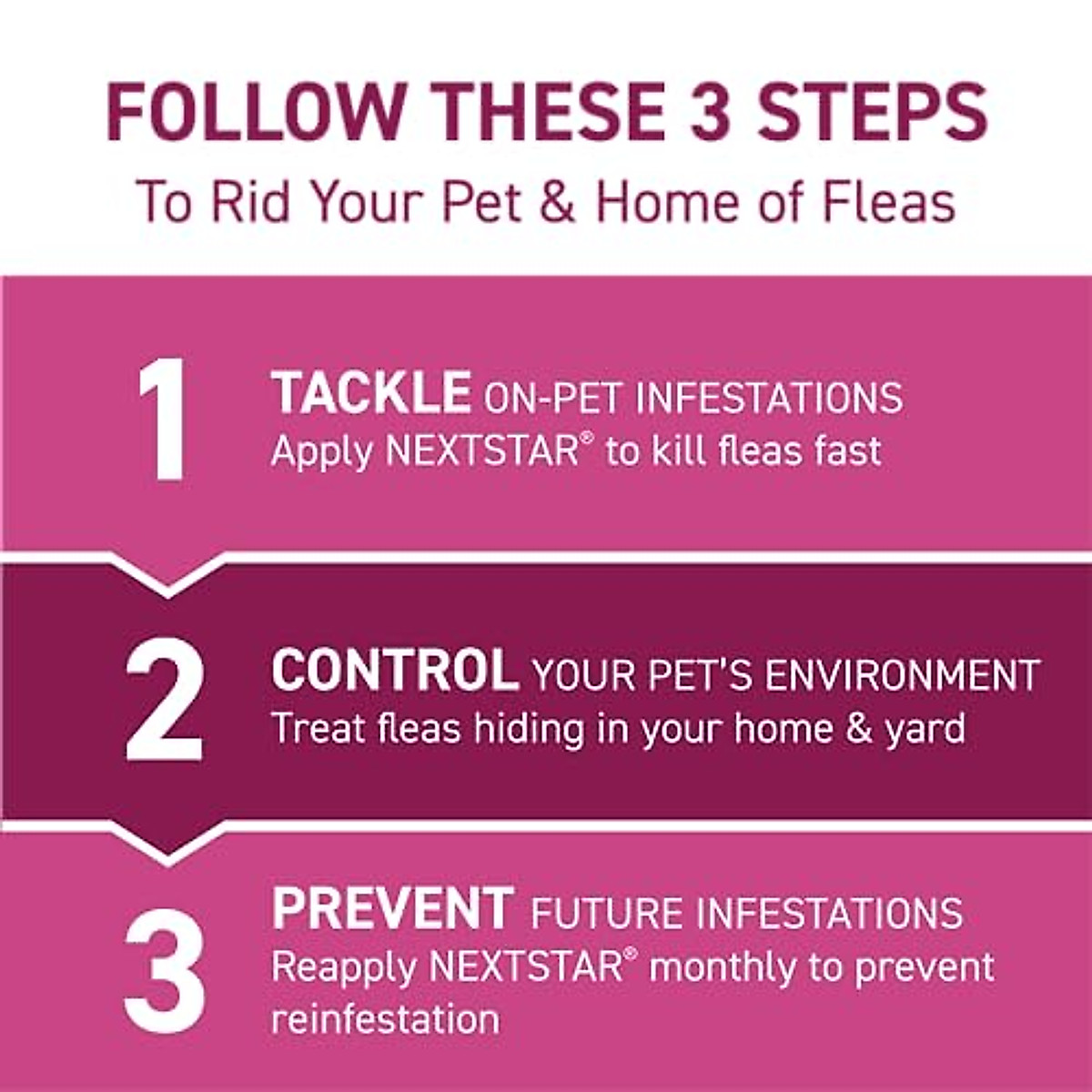 FOLLOW THESE 3 STEPS
To Rid Your Pet & Home of Fleas

1
TACKLE ON-PET INFESTATIONS
Apply NEXTSTAR® to kill fleas fast

2
CONTROL YOUR PET'S ENVIRONMENT
Treat fleas hiding in your home & yard

3
PREVENT FUTURE INFESTATIONS
Reapply NEXTSTAR® monthly to prevent reinfestation